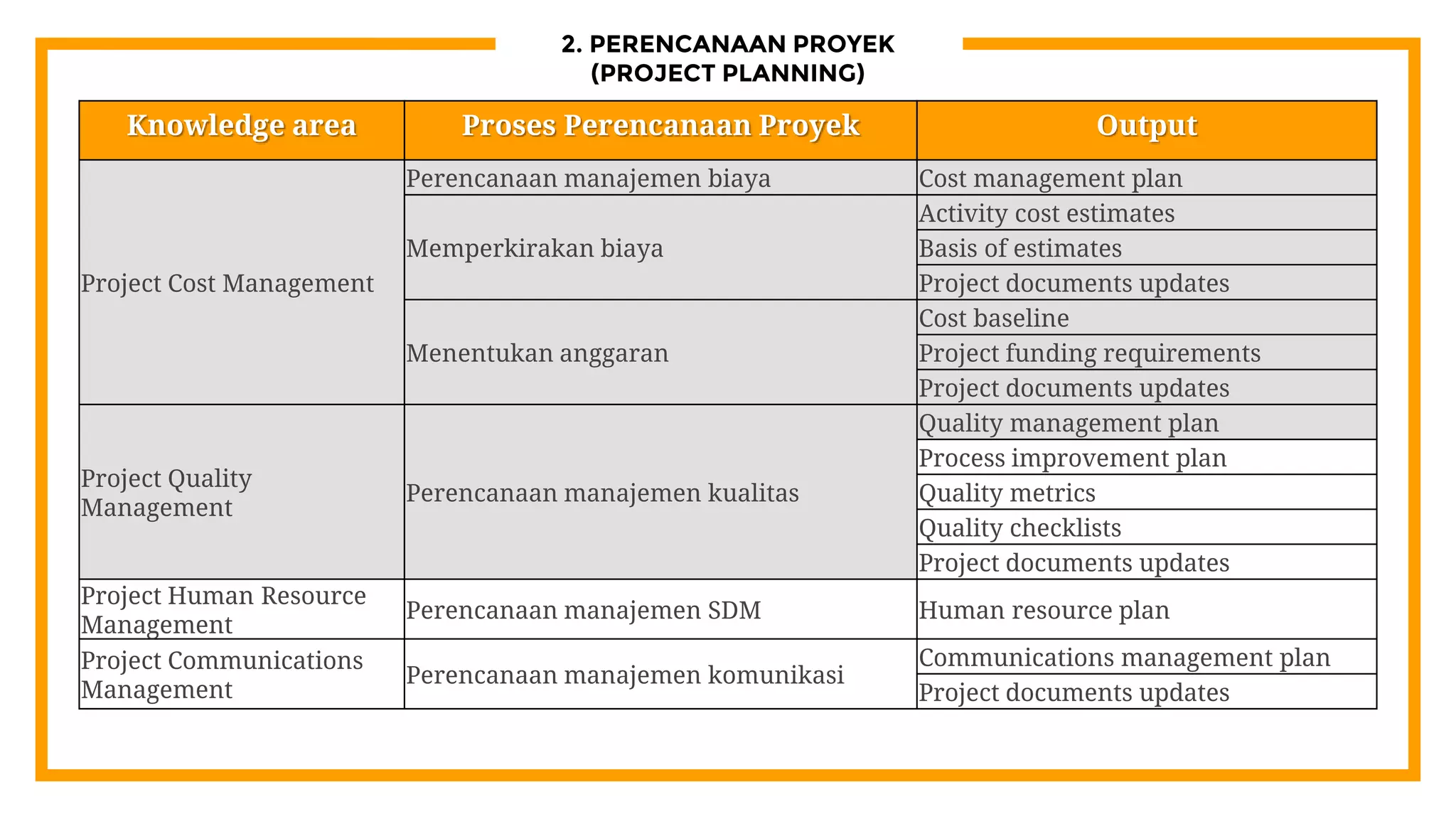 2. PERENCANAAN PROYEK
(PROJECT PLANNING)

| Knowledge area | Proses Perencanaan Proyek | Output |
|---|---|---|
| Project Cost Management | Perencanaan manajemen biaya | Cost management plan |
| | Memperkirakan biaya | Activity cost estimates |
| | | Basis of estimates |
| | | Project documents updates |
| | Menentukan anggaran | Cost baseline |
| | | Project funding requirements |
| | | Project documents updates |
| Project Quality Management | Perencanaan manajemen kualitas | Quality management plan |
| | | Process improvement plan |
| | | Quality metrics |
| | | Quality checklists |
| | | Project documents updates |
| Project Human Resource Management | Perencanaan manajemen SDM | Human resource plan |
| Project Communications Management | Perencanaan manajemen komunikasi | Communications management plan |
| | | Project documents updates |